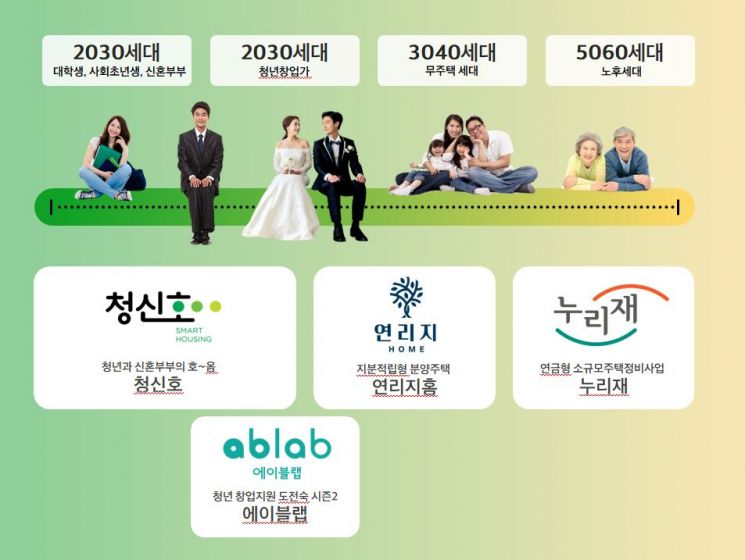 2030세대
대학생, 사회초년생, 신혼부부

2030세대
청년창업가

3040세대
무주택 세대

5060세대
노후세대

청신호
SMART HOUSING
청년과 신혼부부의 호~옴
청신호

연리지
HOME
지분적립형 분양주택
연리지홈

누리재
연금형 소규모주택정비사업
누리재

ablab
에이블랩
청년 창업지원 도전숙 시즌2
에이블랩